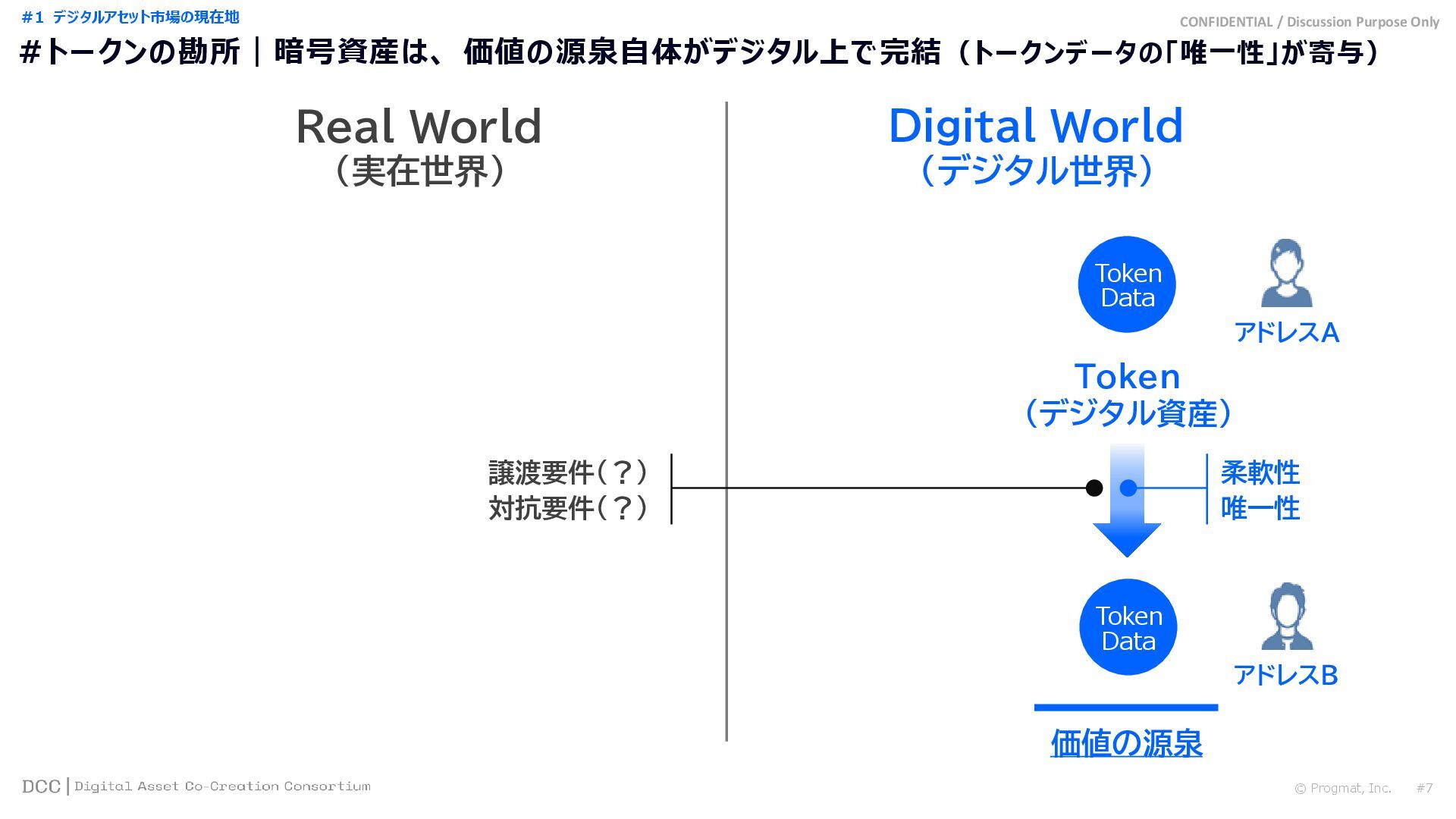 #1 デジタルアセット市場の現在地

CONFIDENTIAL / Discussion Purpose Only

#トークンの勘所｜暗号資産は、価値の源泉自体がデジタル上で完結（トークンデータの「唯一性」が寄与）

Real World
（実在世界）

Digital World
（デジタル世界）

Token Data

アドレスA

Token
（デジタル資産）

譲渡要件（？）
対抗要件（？）

柔軟性
唯一性

Token Data

アドレスB

価値の源泉

DCC | Digital Asset Co-Creation Consortium

© Progmat, Inc. #7